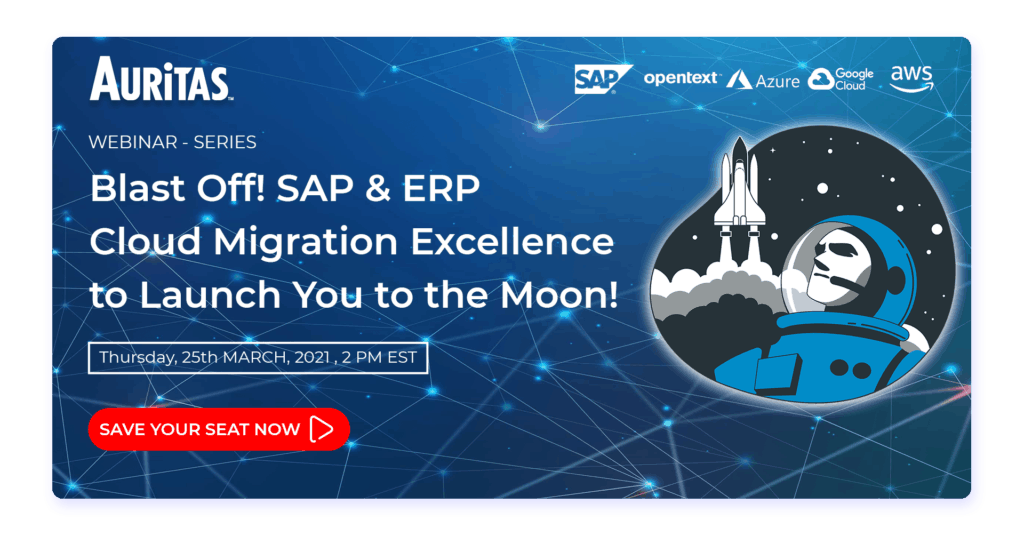 AURITAS

SAP opentext Azure Google Cloud aws

WEBINAR - SERIES

Blast Off! SAP & ERP Cloud Migration Excellence to Launch You to the Moon!

Thursday, 25th MARCH, 2021 , 2 PM EST

SAVE YOUR SEAT NOW